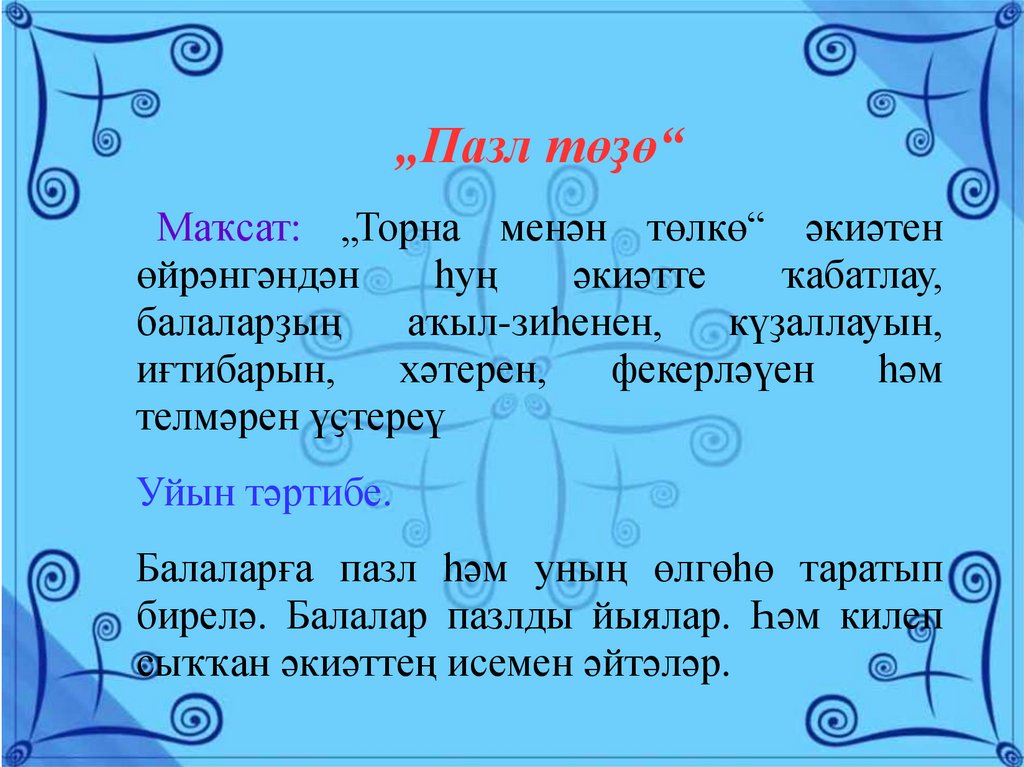 „Пазл төҙө“

Маҡсат: „Торна менән төлкө“ әкиәтен өйрәнгәндән һуң әкиәтте ҡабатлау, балаларҙың аҡыл-зиһенен, күҙаллауын, иғтибарын, хәтерен, фекерләүен һәм телмәрен үҫтереү

Уйын тәртибе.

Балаларға пазл һәм уның өлгөһө таратып бирелә. Балалар пазлды йыялар. Һәм килеп сыҡҡан әкиәттең исемен әйтәләр.